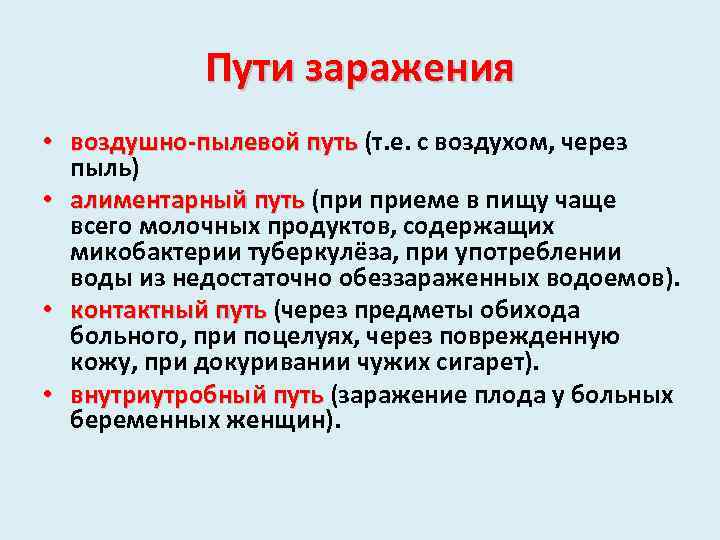 Пути заражения

• воздушно-пылевой путь (т.е. с воздухом, через пыль)

• алиментарный путь (при приеме в пищу чаще всего молочных продуктов, содержащих микобактерии туберкулёза, при употреблении воды из недостаточно обеззараженных водоемов).

• контактный путь (через предметы обихода больного, при поцелуях, через поврежденную кожу, при докуривании чужих сигарет).

• внутриутробный путь (заражение плода у больных беременных женщин).